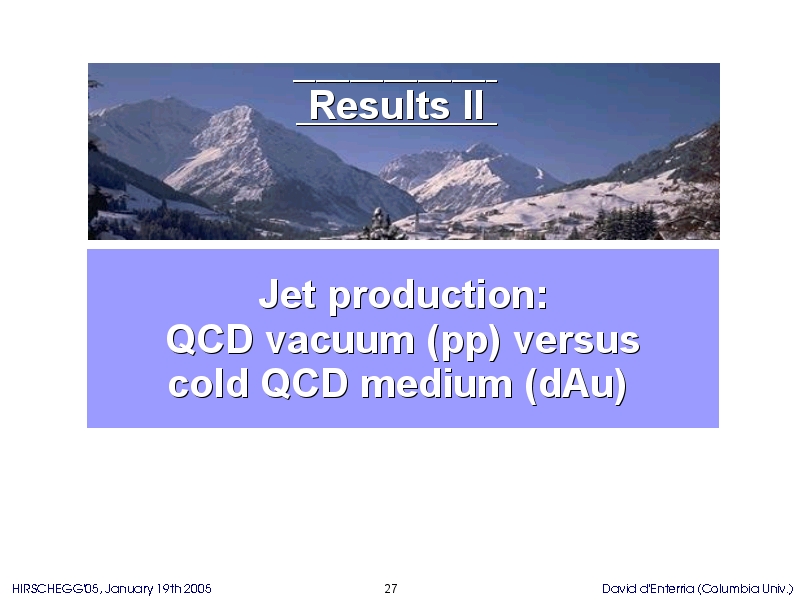 Results II

Jet production:
QCD vacuum (pp) versus
cold QCD medium (dAu)

HIRSCHEGG'05, January 19th 2005

27

David d'Enterria (Columbia Univ.)